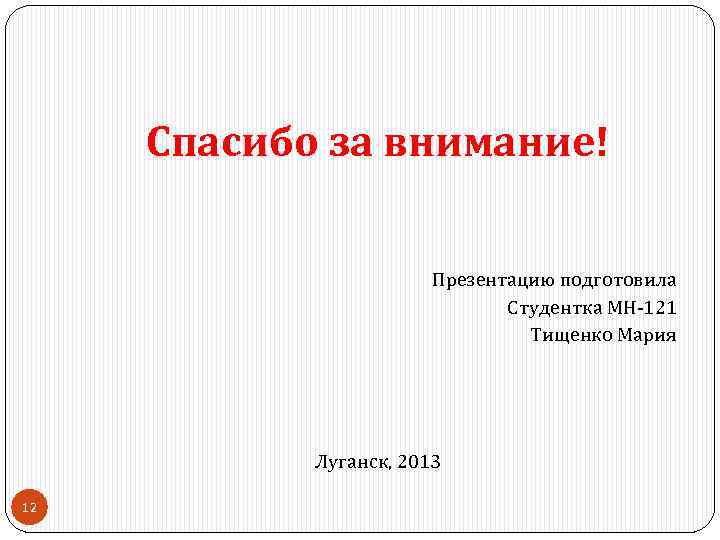 Спасибо за внимание!

Презентацию подготовила
Студентка МН-121
Тищенко Мария

Луганск, 2013

12